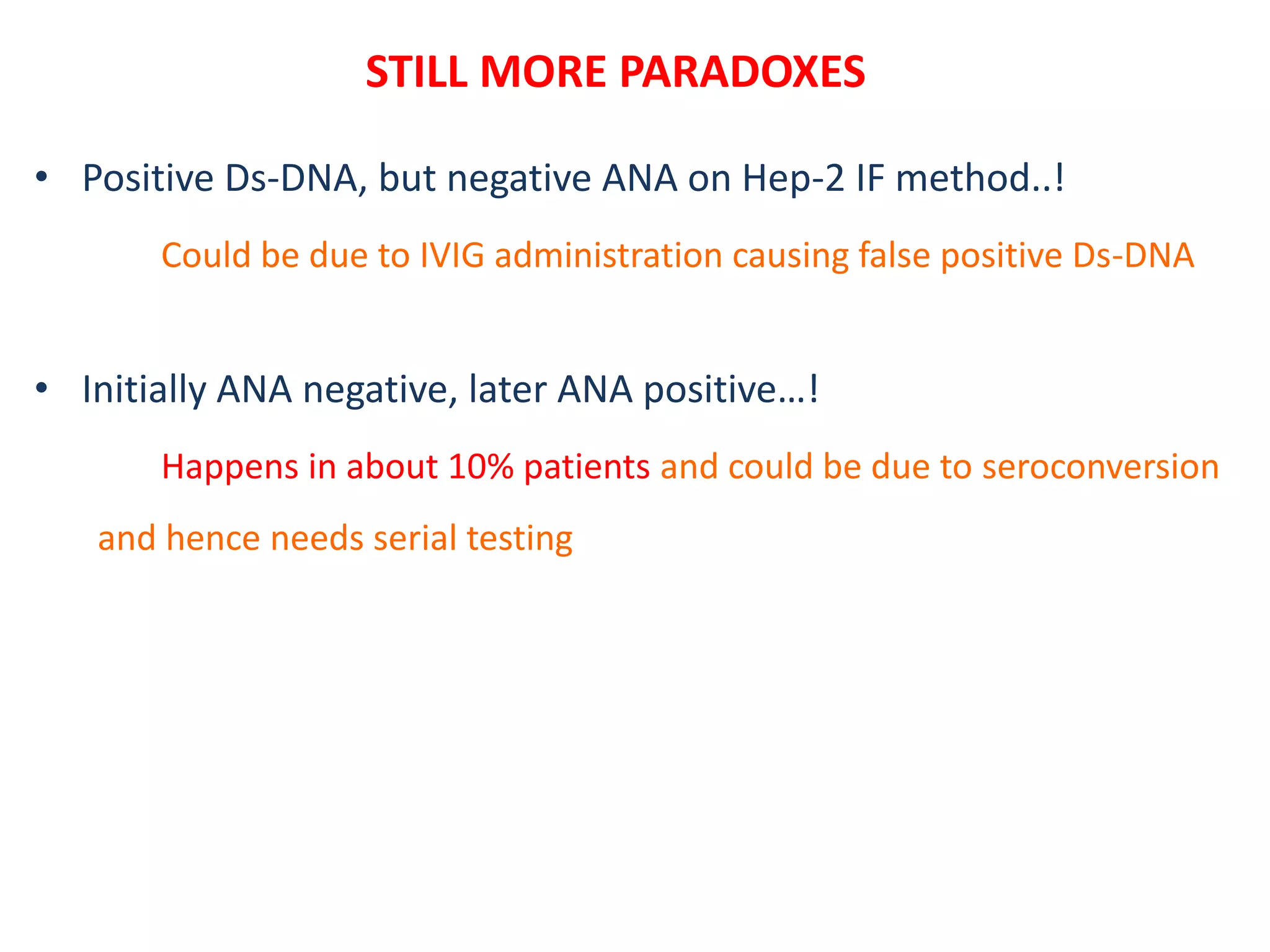 STILL MORE PARADOXES

• Positive Ds-DNA, but negative ANA on Hep-2 IF method..!

Could be due to IVIG administration causing false positive Ds-DNA

• Initially ANA negative, later ANA positive…!

Happens in about 10% patients and could be due to seroconversion and hence needs serial testing